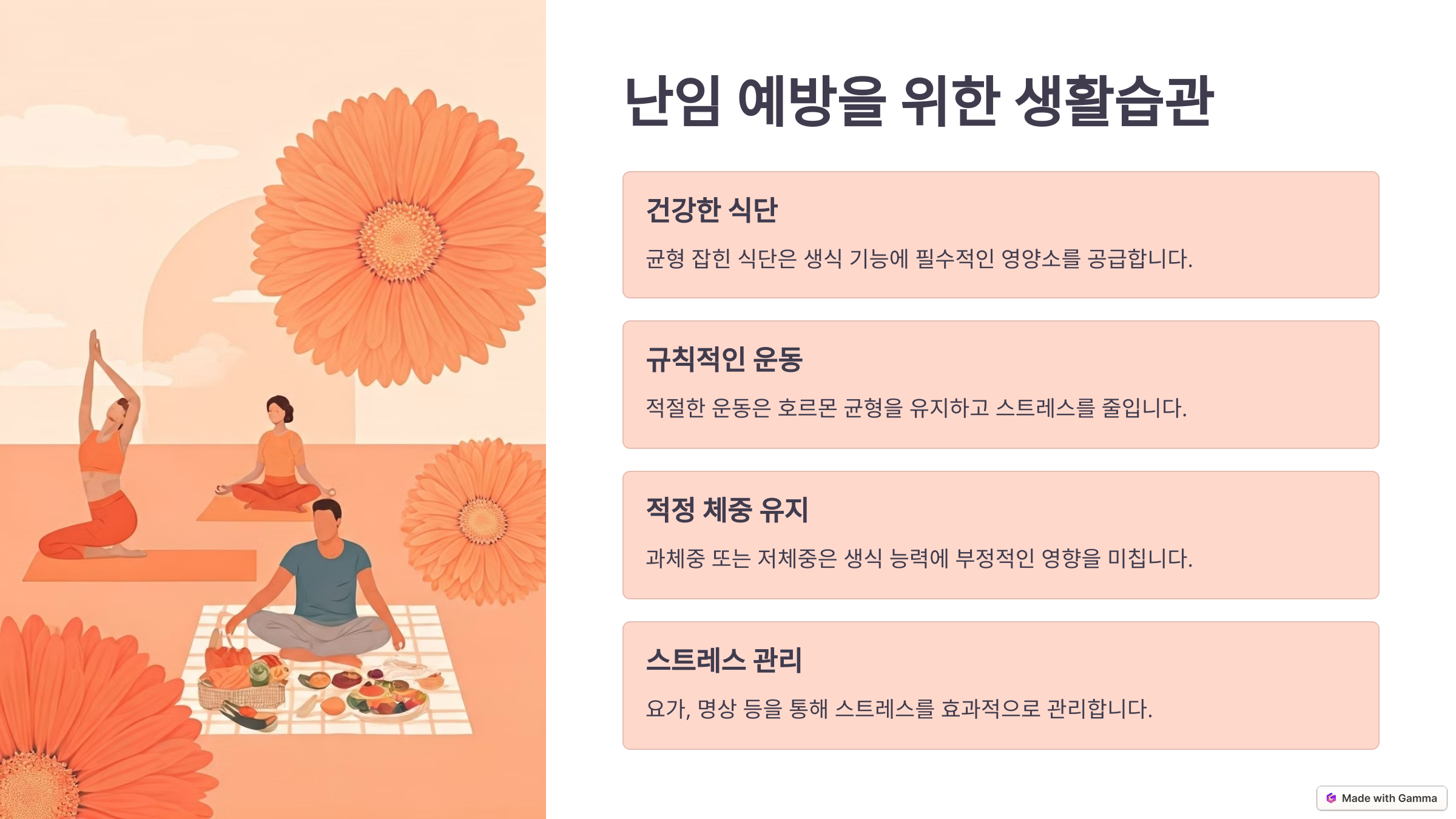 난임 예방을 위한 생활습관

건강한 식단

균형 잡힌 식단은 생식 기능에 필수적인 영양소를 공급합니다.

규칙적인 운동

적절한 운동은 호르몬 균형을 유지하고 스트레스를 줄입니다.

적정 체중 유지

과체중 또는 저체중은 생식 능력에 부정적인 영향을 미칩니다.

스트레스 관리

요가, 명상 등을 통해 스트레스를 효과적으로 관리합니다.

Made with Gamma